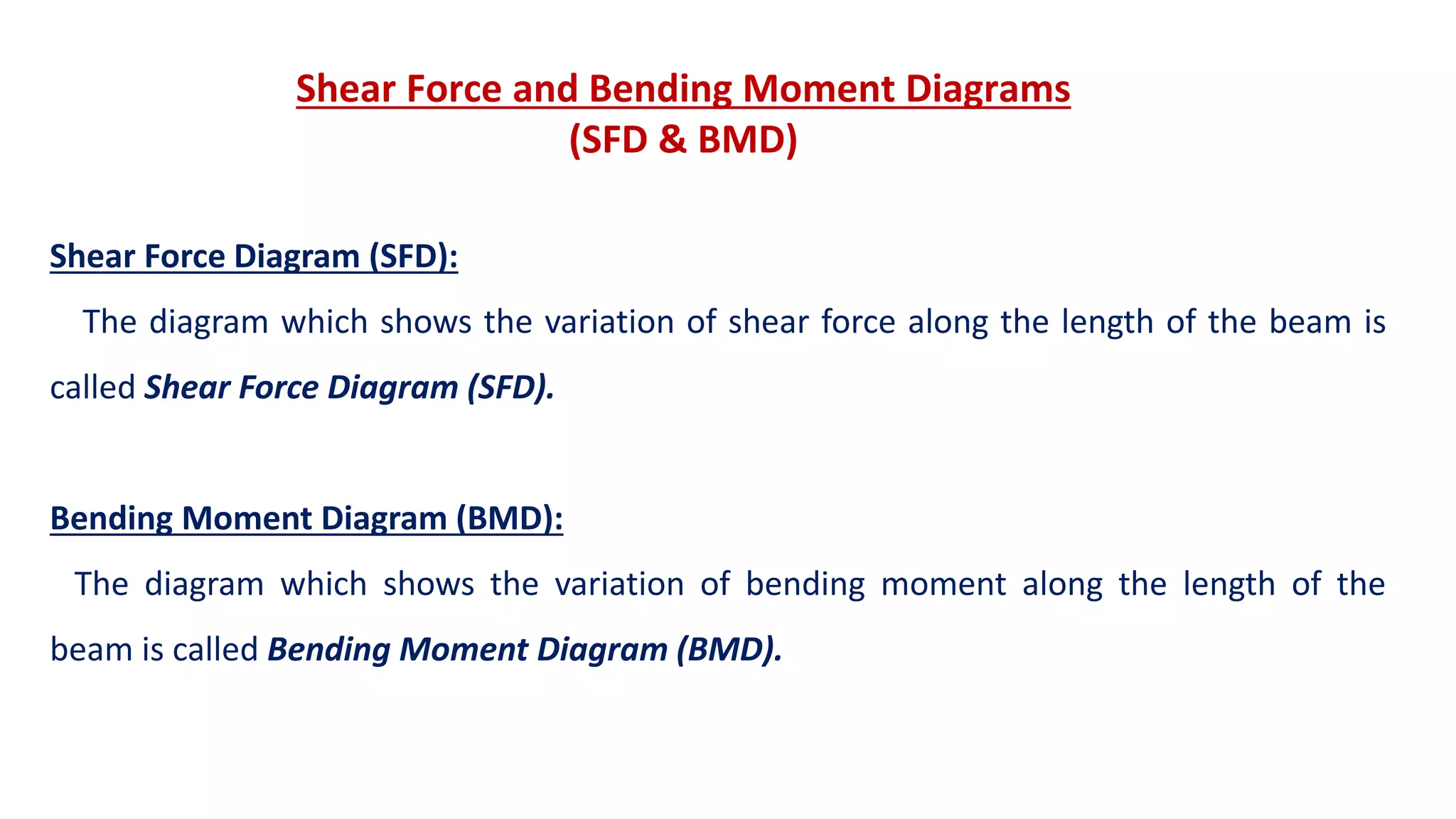 Shear Force and Bending Moment Diagrams
(SFD & BMD)

Shear Force Diagram (SFD):

The diagram which shows the variation of shear force along the length of the beam is called Shear Force Diagram (SFD).

Bending Moment Diagram (BMD):

The diagram which shows the variation of bending moment along the length of the beam is called Bending Moment Diagram (BMD).